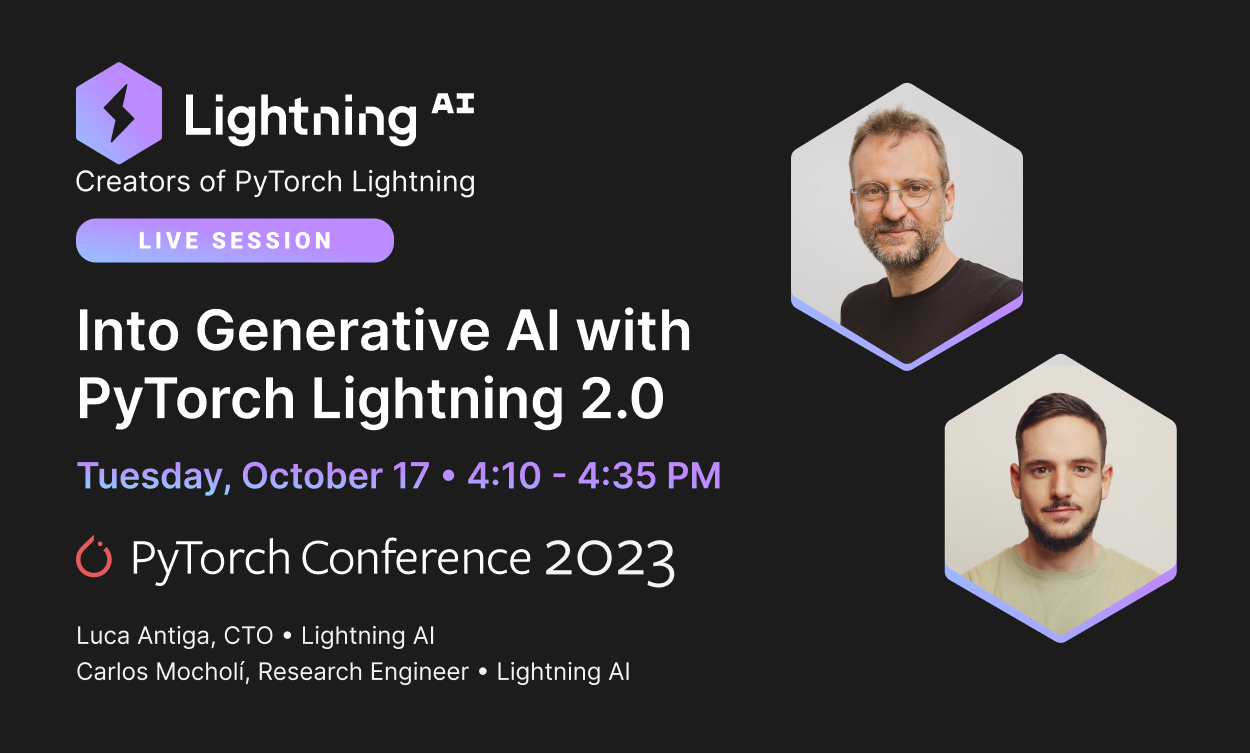 Lightning AI
Creators of PyTorch Lightning

LIVE SESSION

Into Generative AI with PyTorch Lightning 2.0

Tuesday, October 17 • 4:10 - 4:35 PM

PyTorch Conference 2023

Luca Antiga, CTO • Lightning AI
Carlos Mocholí, Research Engineer • Lightning AI